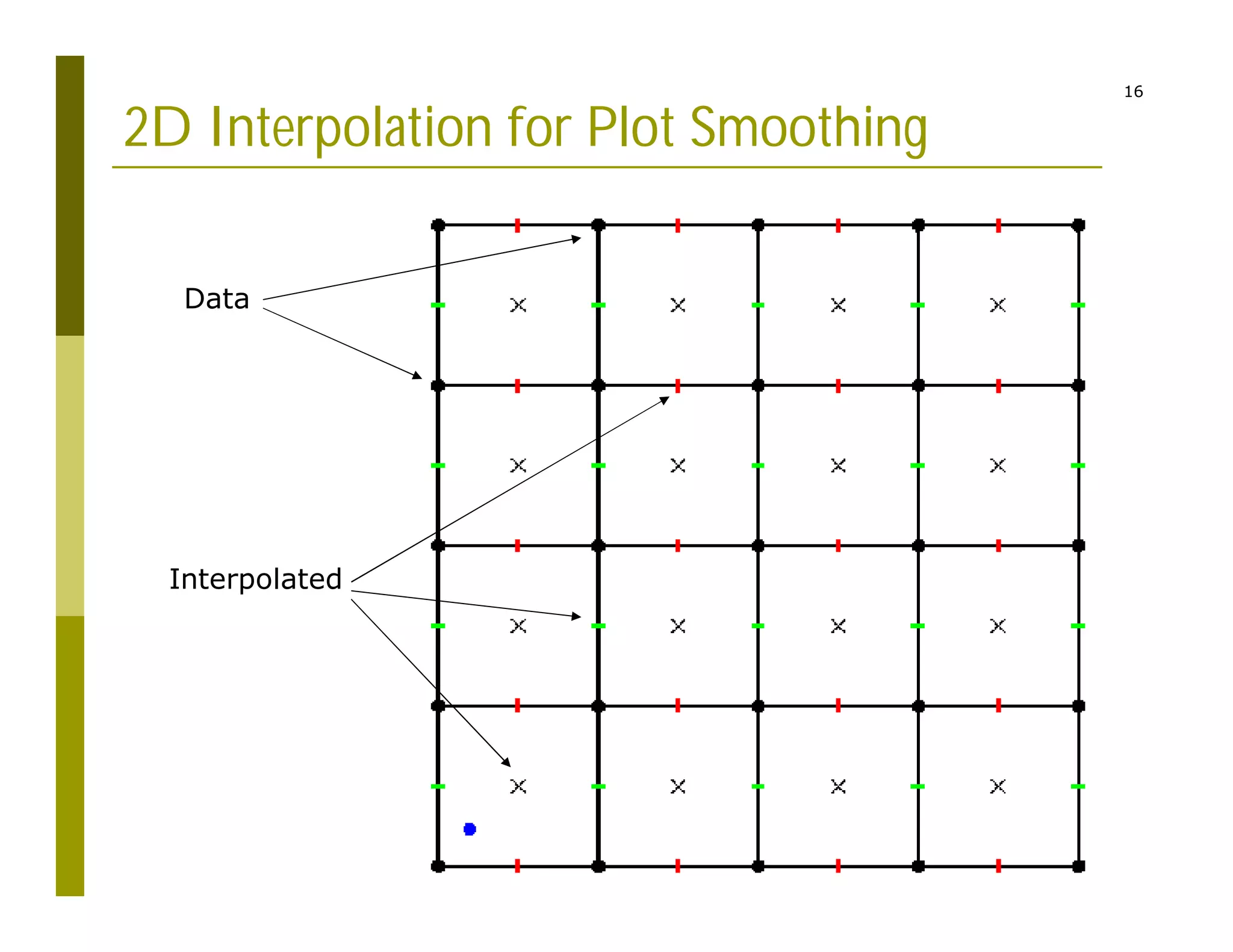 16

2D Interpolation for Plot Smoothing

Data

Interpolated